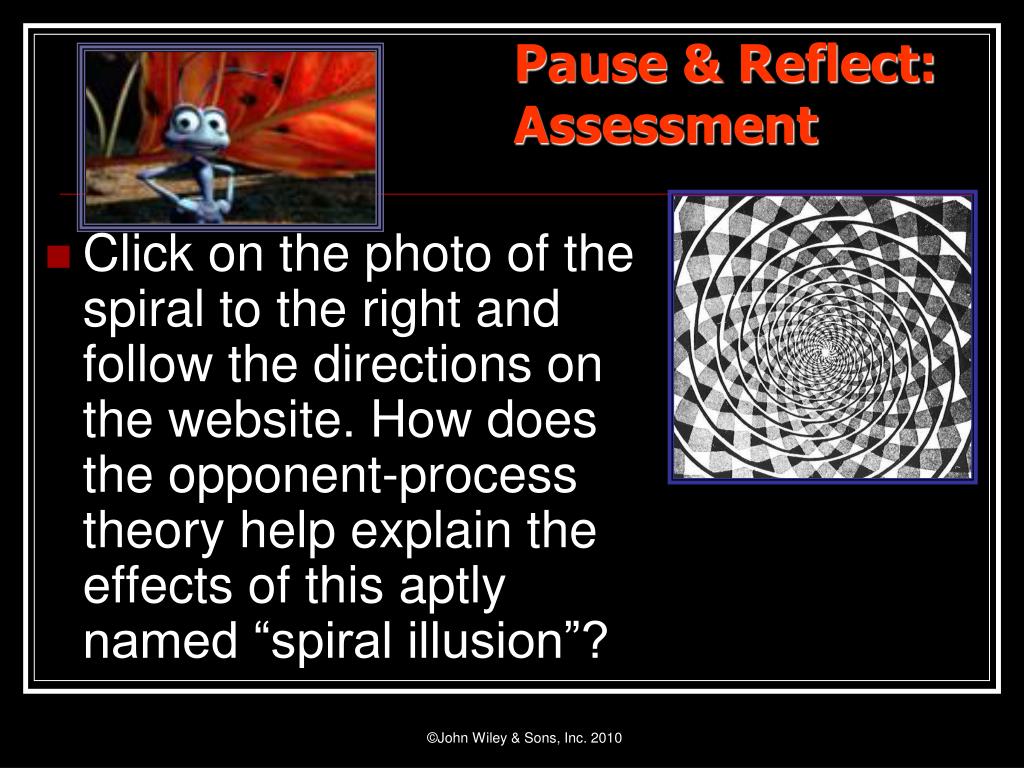 Pause & Reflect: Assessment

Click on the photo of the spiral to the right and follow the directions on the website. How does the opponent-process theory help explain the effects of this aptly named “spiral illusion”?

©John Wiley & Sons, Inc. 2010